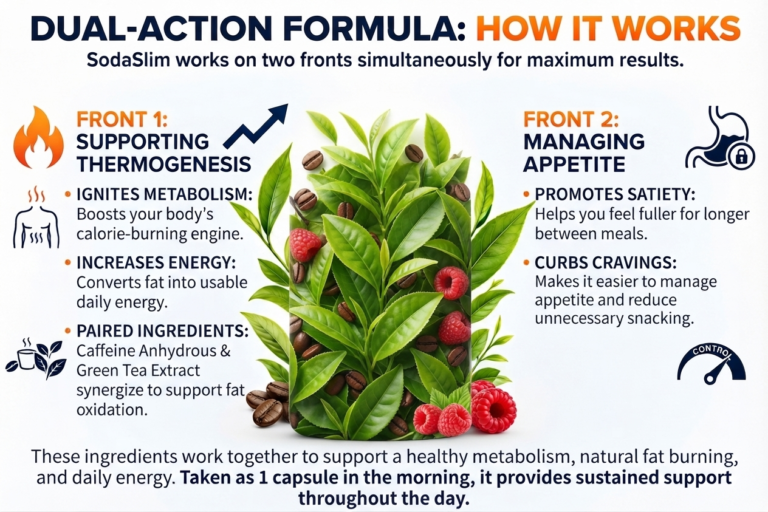 DUAL-ACTION FORMULA: HOW IT WORKS

SodaSlim works on two fronts simultaneously for maximum results.

FRONT 1: SUPPORTING THERMOGENESIS

• IGNITES METABOLISM: Boosts your body's calorie-burning engine.

• INCREASES ENERGY: Converts fat into usable daily energy.

• PAIRED INGREDIENTS: Caffeine Anhydrous & Green Tea Extract synergize to support fat oxidation.

FRONT 2: MANAGING APPETITE

• PROMOTES SATIETY: Helps you feel fuller for longer between meals.

• CURBS CRAVINGS: Makes it easier to manage appetite and reduce unnecessary snacking.

CONTROL

These ingredients work together to support a healthy metabolism, natural fat burning, and daily energy. Taken as 1 capsule in the morning, it provides sustained support throughout the day.